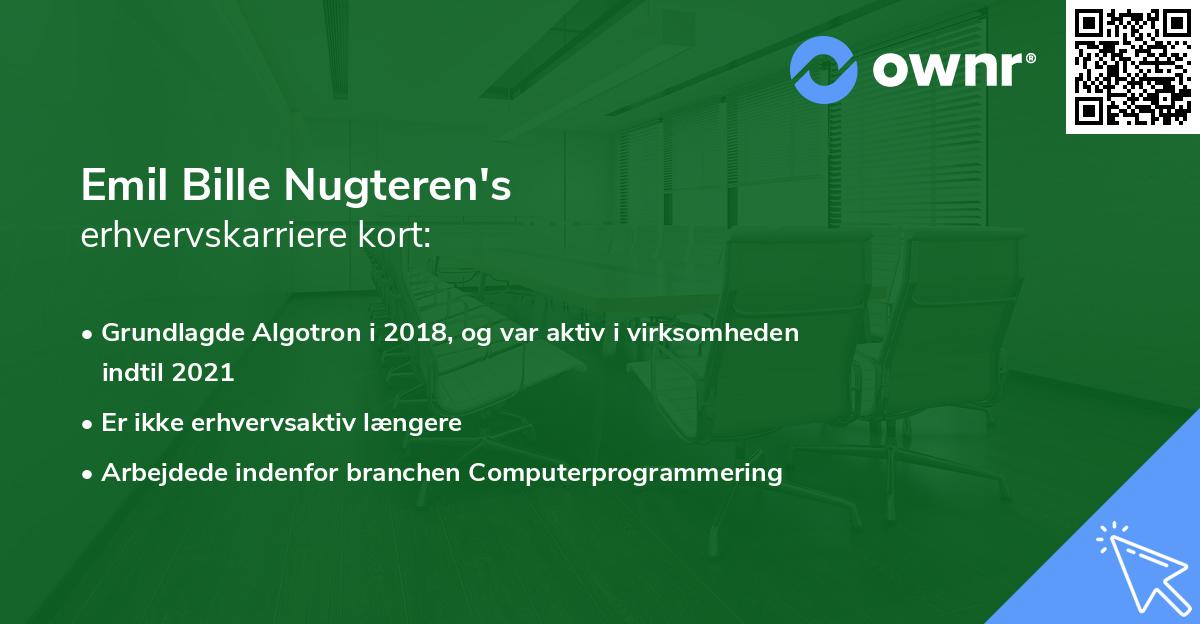 ownr®

Emil Bille Nugteren's
erhvervskarriere kort:

• Grundlagde Algotron i 2018, og var aktiv i virksomheden indtil 2021
• Er ikke erhvervsaktiv længere
• Arbejdede indenfor branchen Computerprogrammering